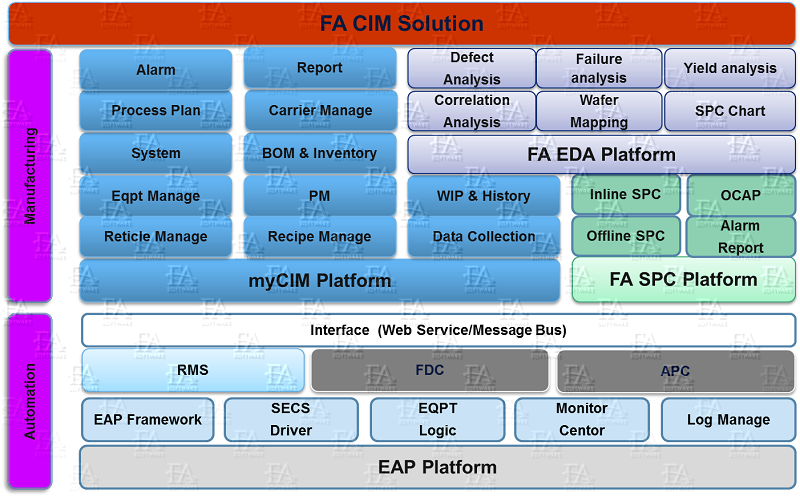 FA CIM Solution

Manufacturing

Alarm
Report
Defect Analysis
Failure analysis
Yield analysis
Process Plan
Carrier Manage
Correlation Analysis
Wafer Mapping
SPC Chart
System
BOM & Inventory
FA EDA Platform
Eqpt Manage
PM
WIP & History
Inline SPC
OCAP
Reticle Manage
Recipe Manage
Data Collection
Offline SPC
Alarm Report
myCIM Platform
FA SPC Platform

Automation

Interface (Web Service/Message Bus)
RMS
FDC
APC
EAP Framework
SECS Driver
EQPT Logic
Monitor Centor
Log Manage
EAP Platform